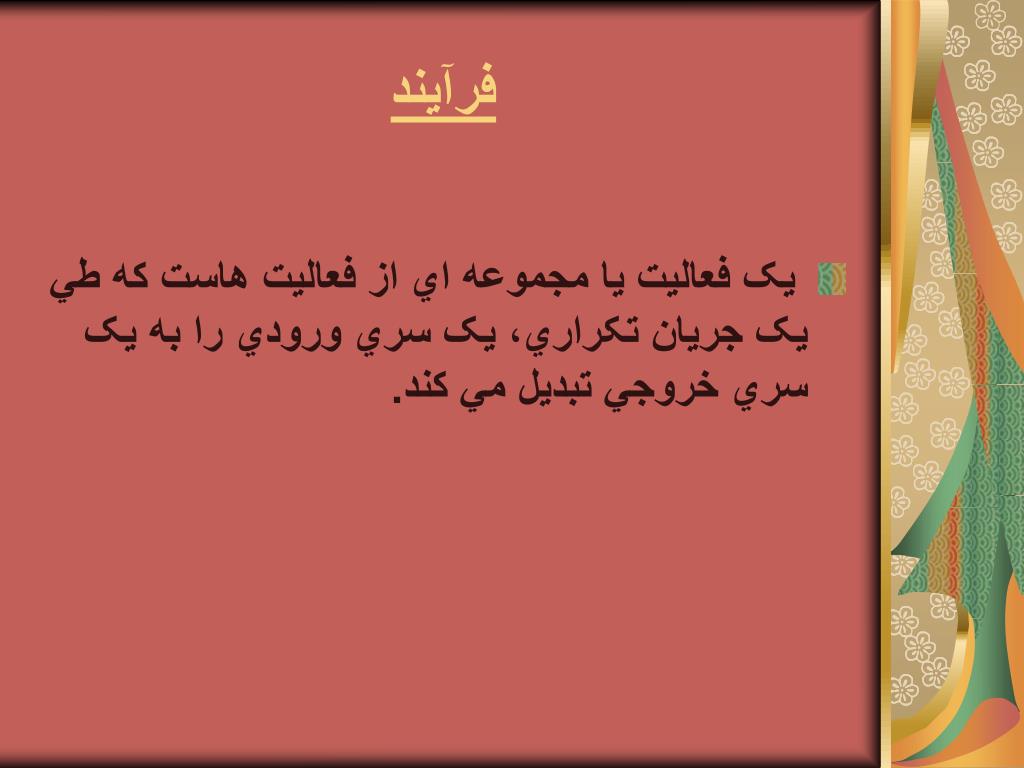 فرآيند

يک فعاليت يا مجموعه اي از فعاليت هاست که طي يک جريان تکراري، يک سري ورودي را به يک سري خروجي تبديل مي کند.